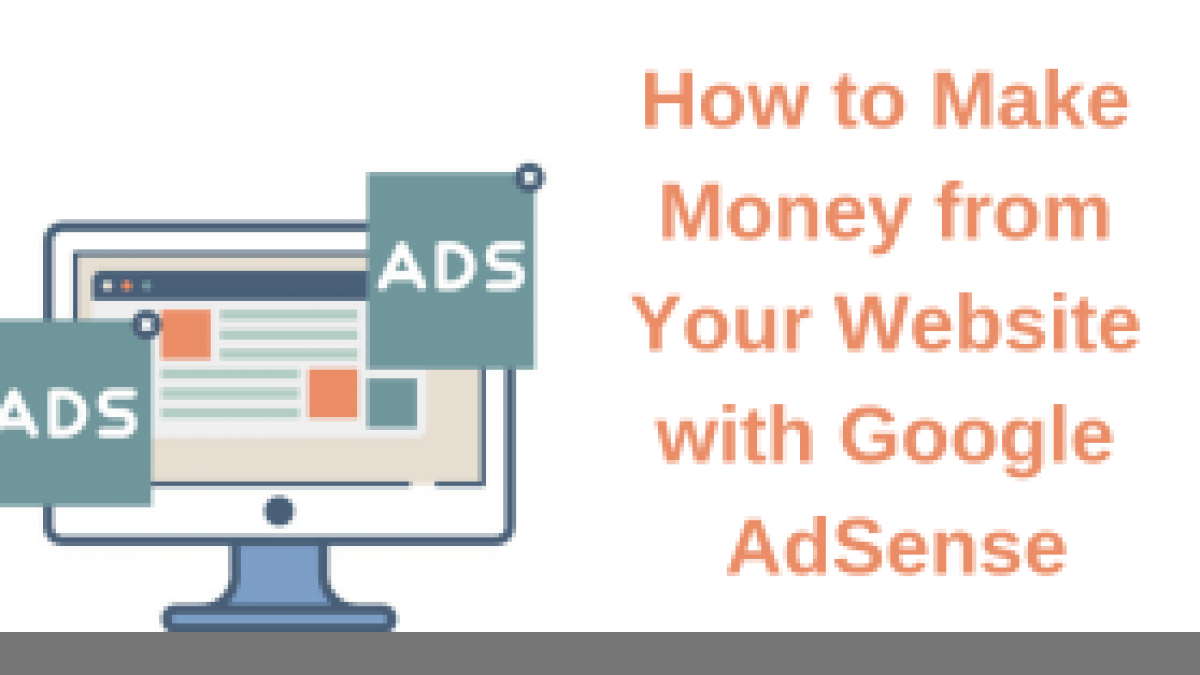 ADS

ADS

How to Make Money from Your Website with Google AdSense